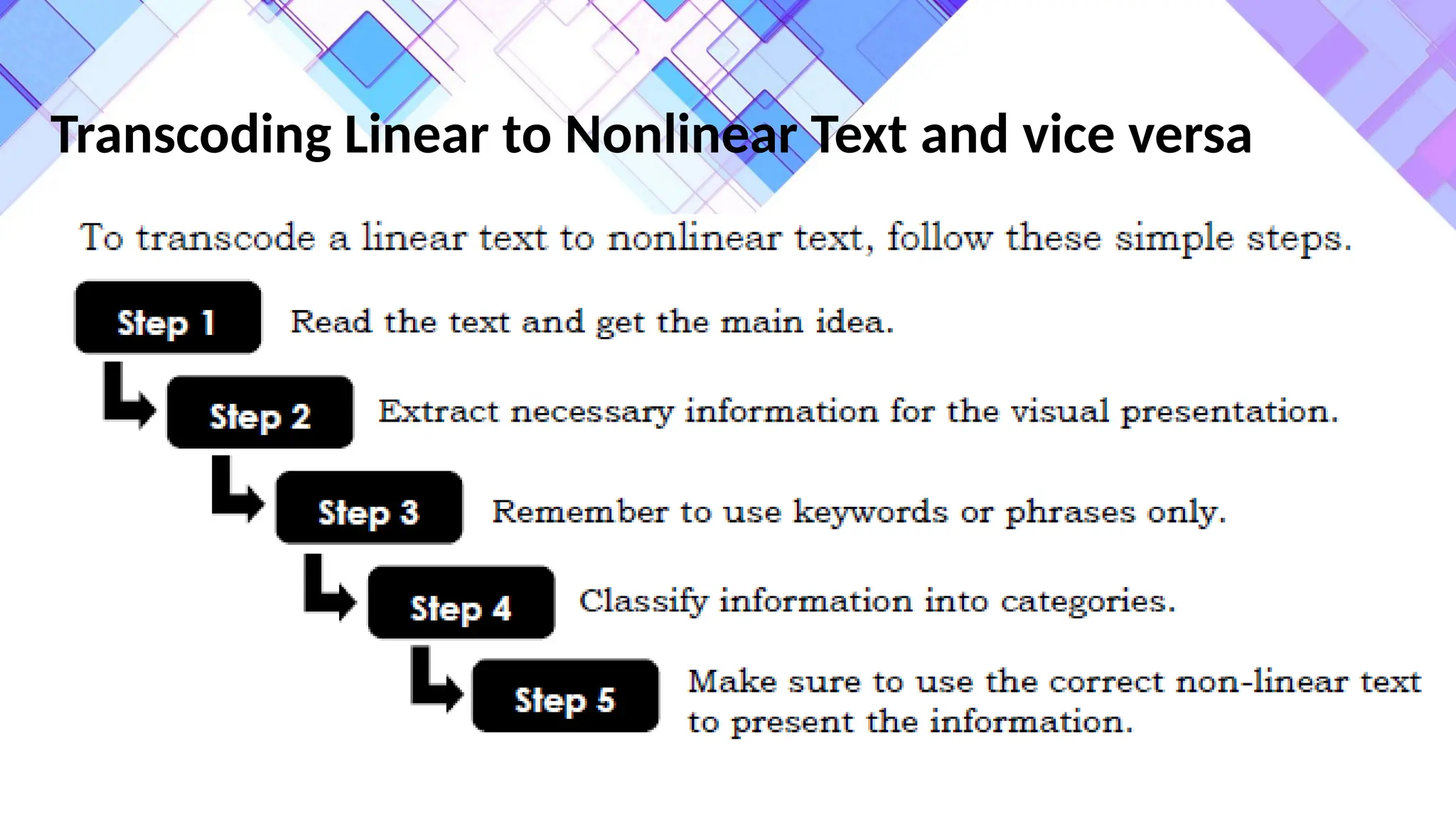 Transcoding Linear to Nonlinear Text and vice versa

To transcode a linear text to nonlinear text, follow these simple steps.

Step 1 Read the text and get the main idea.

Step 2 Extract necessary information for the visual presentation.

Step 3 Remember to use keywords or phrases only.

Step 4 Classify information into categories.

Step 5 Make sure to use the correct non-linear text to present the information.